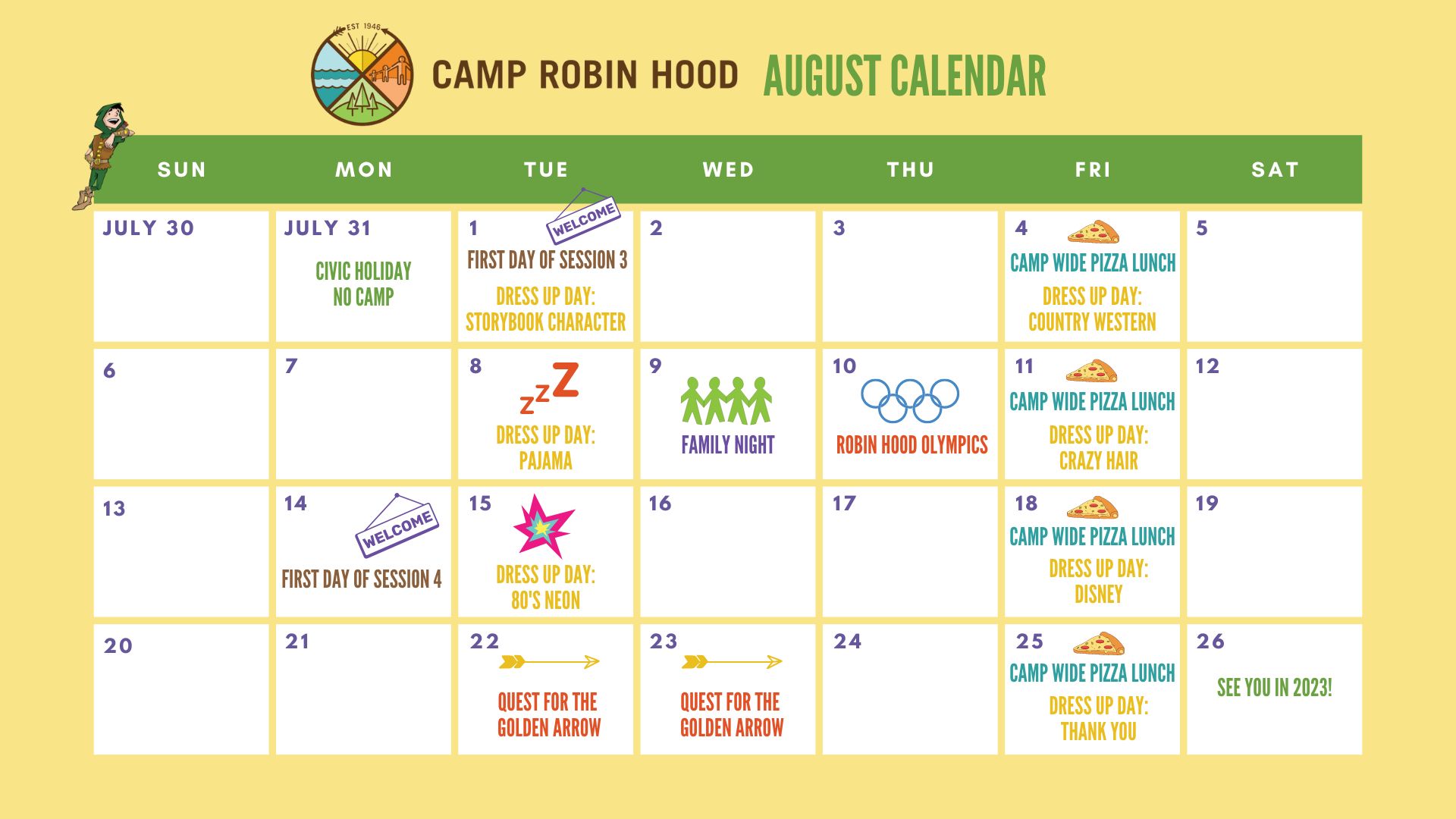 EST 1946

CAMP ROBIN HOOD AUGUST CALENDAR

| SUN | MON | TUE | WED | THU | FRI | SAT |
|---|---|---|---|---|---|---|
| JULY 30 | JULY 31 CIVIC HOLIDAY NO CAMP | 1 WELCOME FIRST DAY OF SESSION 3 DRESS UP DAY: STORYBOOK CHARACTER | 2 | 3 | 4 CAMP WIDE PIZZA LUNCH DRESS UP DAY: COUNTRY WESTERN | 5 |
| 6 | 7 | 8 zzZ DRESS UP DAY: PAJAMA | 9 FAMILY NIGHT | 10 ROBIN HOOD OLYMPICS | 11 CAMP WIDE PIZZA LUNCH DRESS UP DAY: CRAZY HAIR | 12 |
| 13 | 14 WELCOME FIRST DAY OF SESSION 4 | 15 DRESS UP DAY: 80'S NEON | 16 | 17 | 18 CAMP WIDE PIZZA LUNCH DRESS UP DAY: DISNEY | 19 |
| 20 | 21 | 22 QUEST FOR THE GOLDEN ARROW | 23 QUEST FOR THE GOLDEN ARROW | 24 | 25 CAMP WIDE PIZZA LUNCH DRESS UP DAY: THANK YOU | 26 SEE YOU IN 2023! |